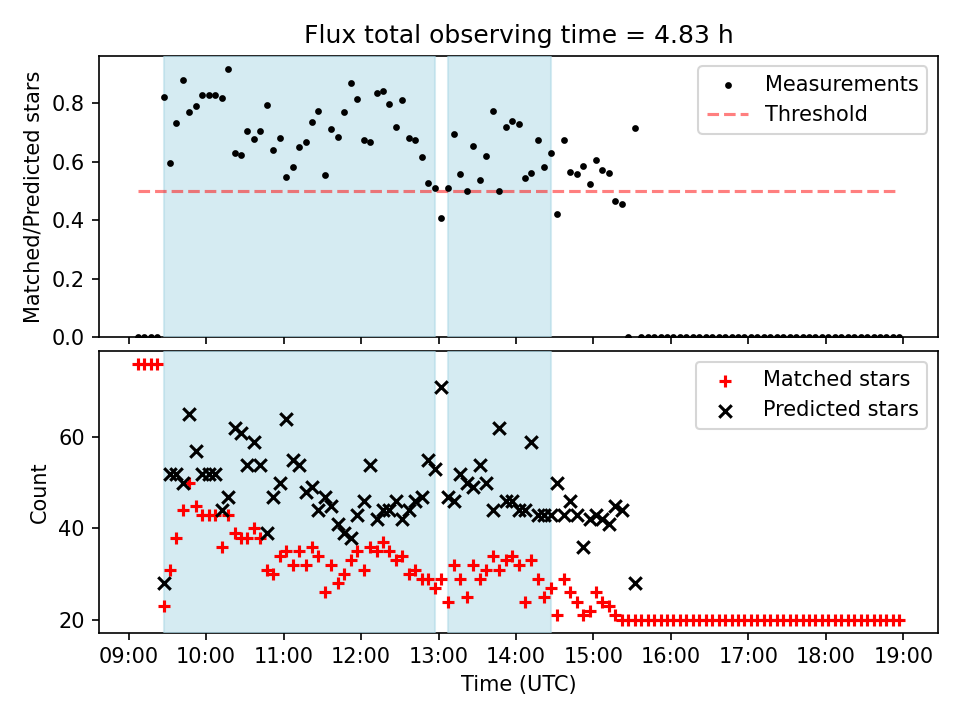 Flux total observing time = 4.83 h

Matched/Predicted stars

0.8
0.6
0.4
0.2
0.0

Measurements
Threshold

Count

60
40
20

Matched stars
Predicted stars

09:00 10:00 11:00 12:00 13:00 14:00 15:00 16:00 17:00 18:00 19:00

Time (UTC)